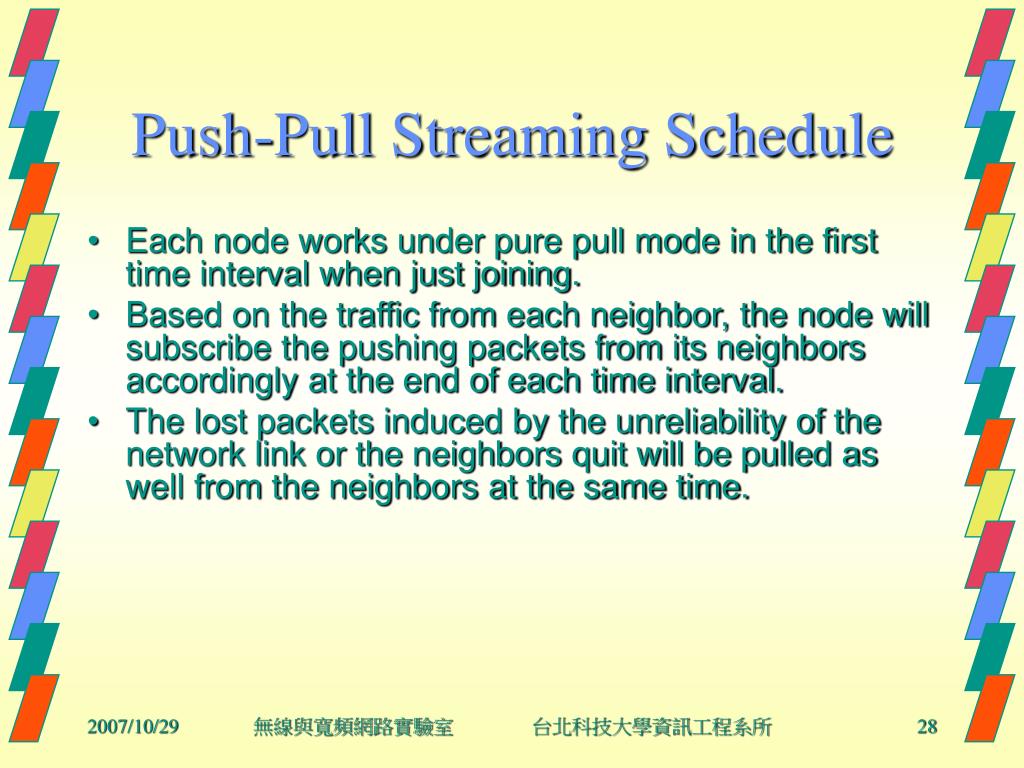 Push-Pull Streaming Schedule

• Each node works under pure pull mode in the first time interval when just joining.
• Based on the traffic from each neighbor, the node will subscribe the pushing packets from its neighbors accordingly at the end of each time interval.
• The lost packets induced by the unreliability of the network link or the neighbors quit will be pulled as well from the neighbors at the same time.

2007/10/29 無線與寬頻網路實驗室 台北科技大學資訊工程系所 28